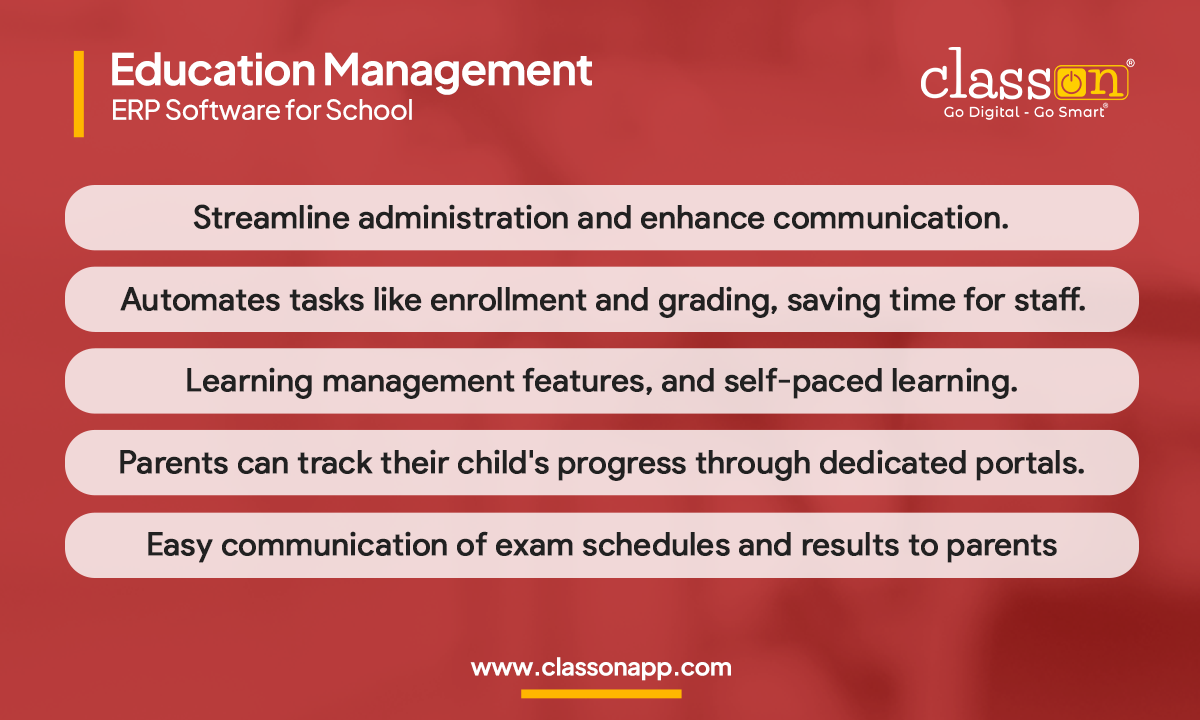 Education Management
ERP Software for School

classon®
Go Digital - Go Smart®

Streamline administration and enhance communication.

Automates tasks like enrollment and grading, saving time for staff.

Learning management features, and self-paced learning.

Parents can track their child's progress through dedicated portals.

Easy communication of exam schedules and results to parents

www.classonapp.com